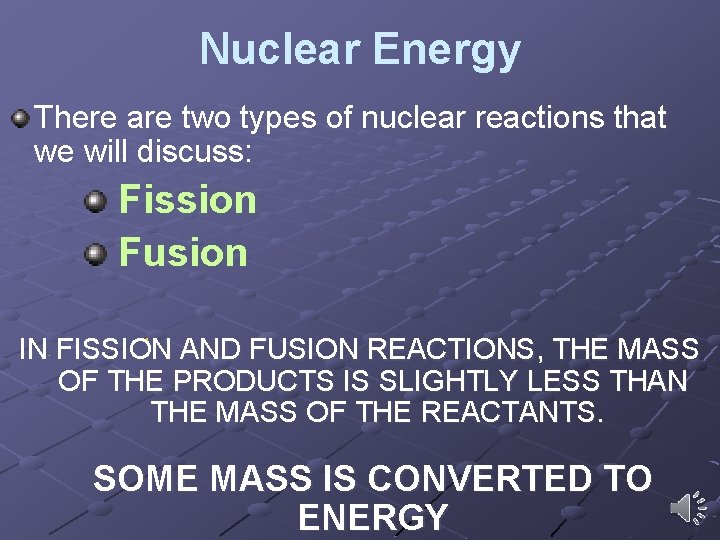 Nuclear Energy

There are two types of nuclear reactions that we will discuss:

Fission

Fusion

IN FISSION AND FUSION REACTIONS, THE MASS OF THE PRODUCTS IS SLIGHTLY LESS THAN THE MASS OF THE REACTANTS.

SOME MASS IS CONVERTED TO ENERGY